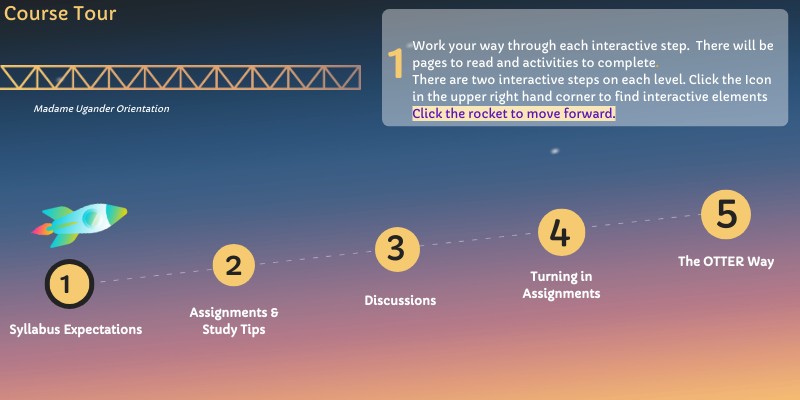 Course Tour

Madame Ugander Orientation

1 Work your way through each interactive step. There will be pages to read and activities to complete.
There are two interactive steps on each level. Click the Icon in the upper right hand corner to find interactive elements
Click the rocket to move forward.

1
Syllabus Expectations

2
Assignments & Study Tips

3
Discussions

4
Turning in Assignments

5
The OTTER Way